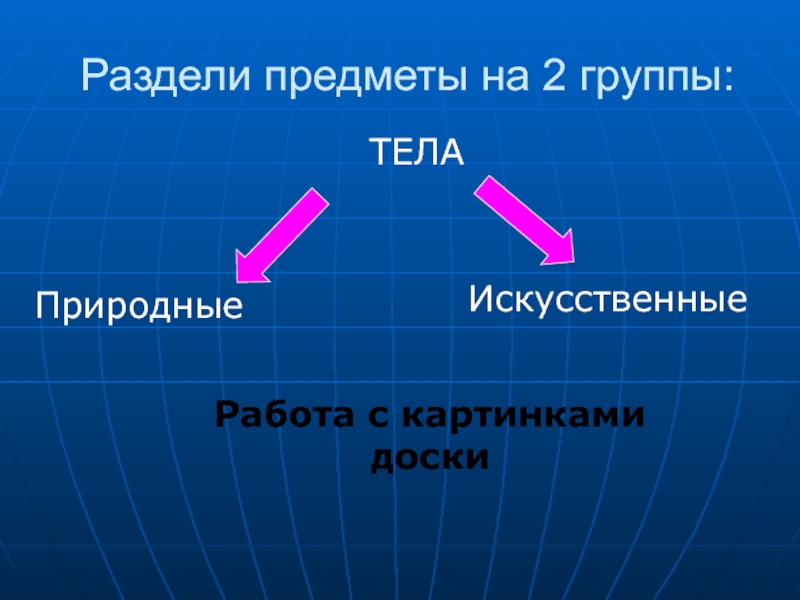 Раздели предметы на 2 группы:

ТЕЛА

Природные

Искусственные

Работа с картинками доски